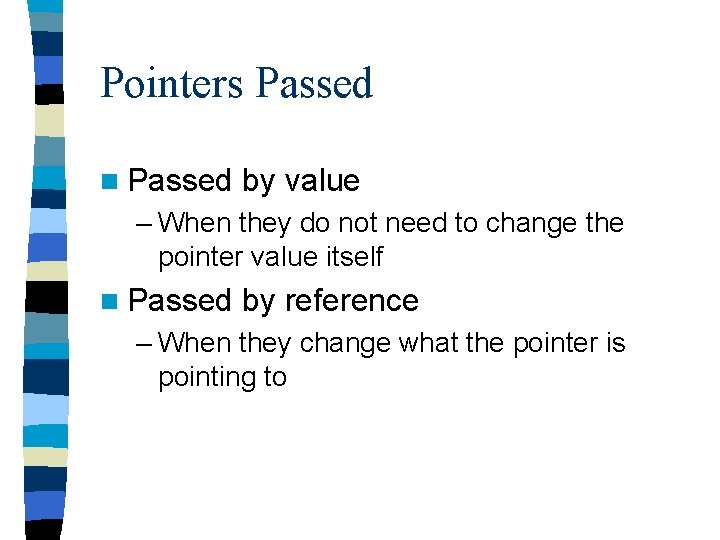 Pointers Passed

Passed by value

– When they do not need to change the pointer value itself

Passed by reference

– When they change what the pointer is pointing to